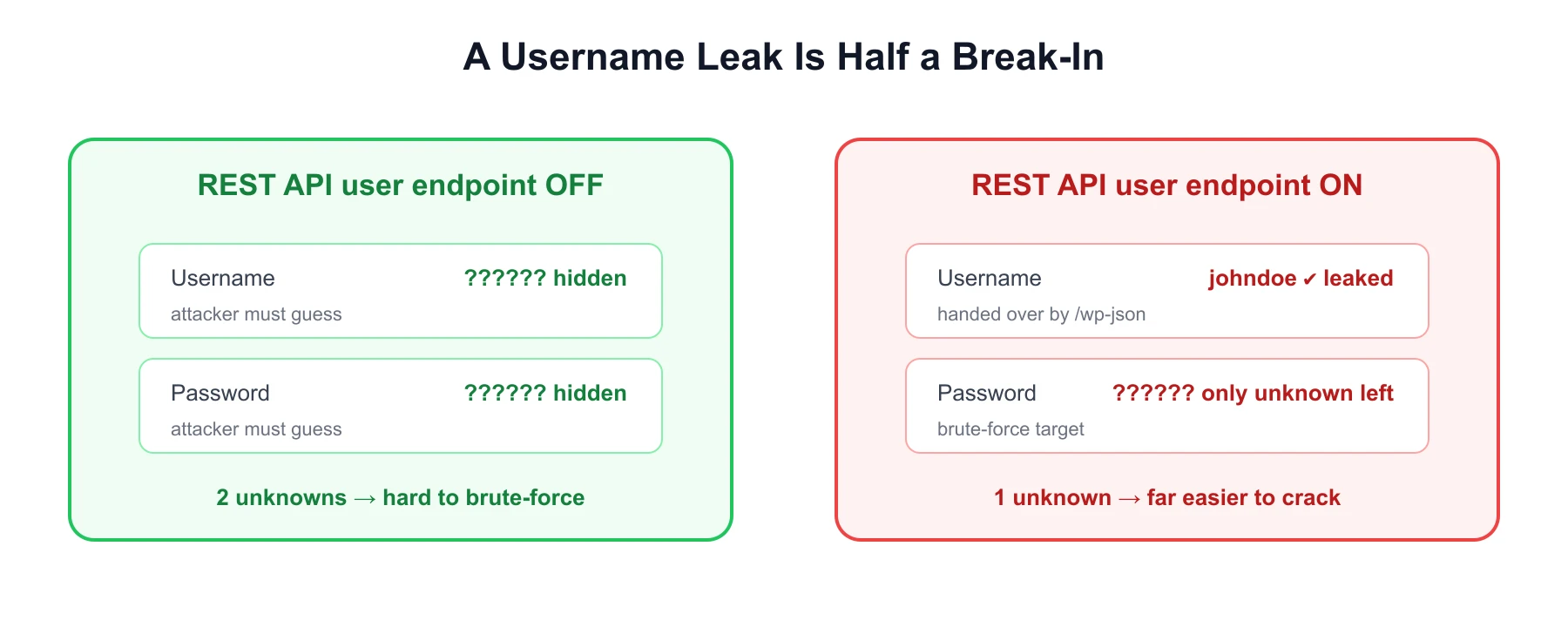 A Username Leak Is Half a Break-In

REST API user endpoint OFF

Username ?????? hidden
attacker must guess

Password ?????? hidden
attacker must guess

2 unknowns → hard to brute-force

REST API user endpoint ON

Username johndoe ✔ leaked
handed over by /wp-json

Password ?????? only unknown left
brute-force target

1 unknown → far easier to crack